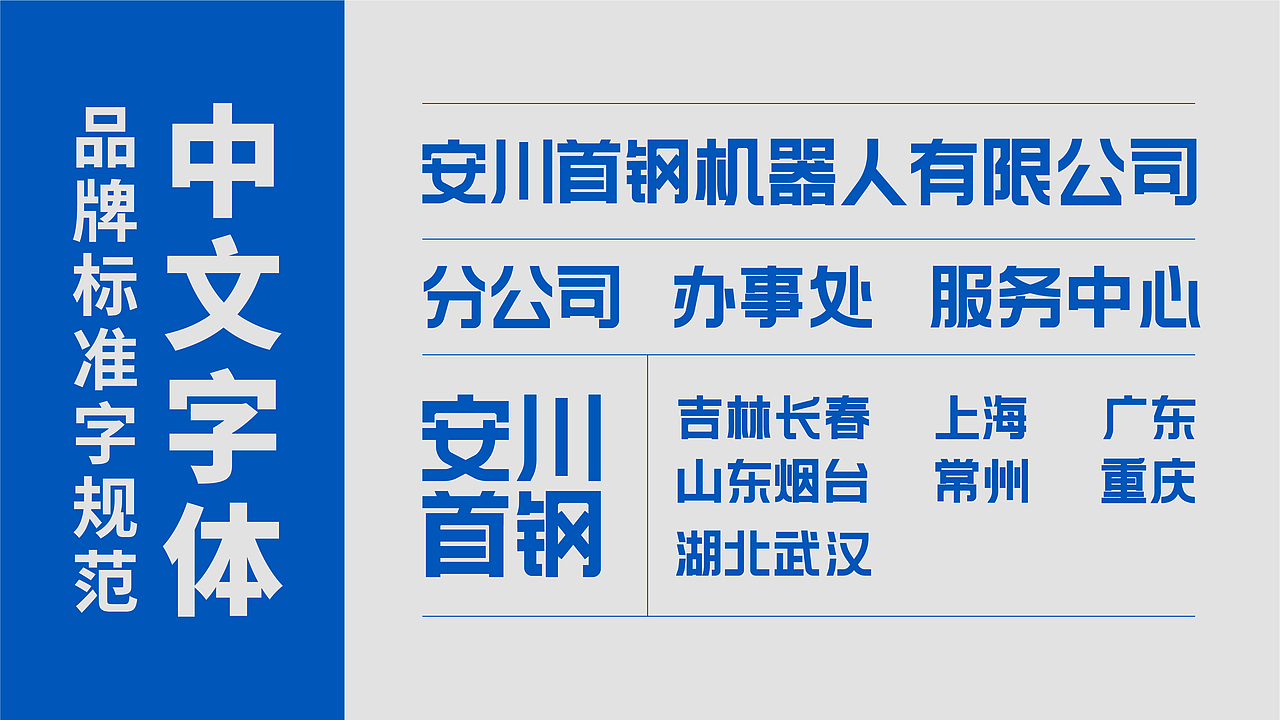 品牌标准字规范

中文字体

安川首钢机器人有限公司

分公司 办事处 服务中心

安川首钢

吉林长春 上海 广东
山东烟台 常州 重庆
湖北武汉